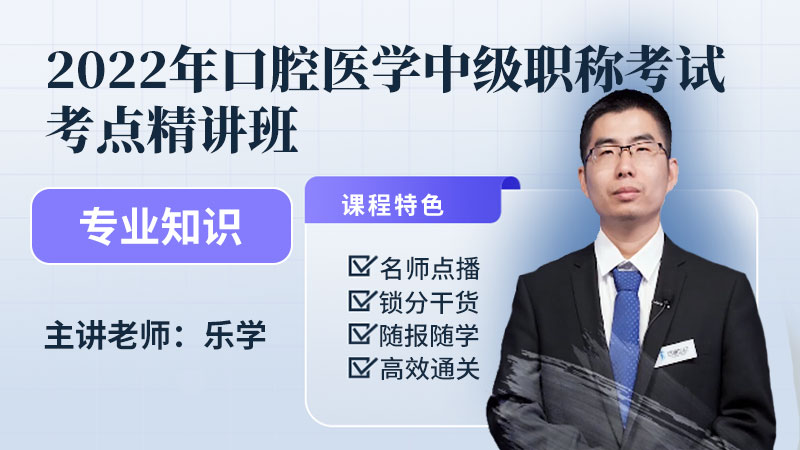 2022年口腔医学中级职称考试
考点精讲班

专业知识

主讲老师：乐学

课程特色

名师点播
锁分干货
随报随学
高效通关